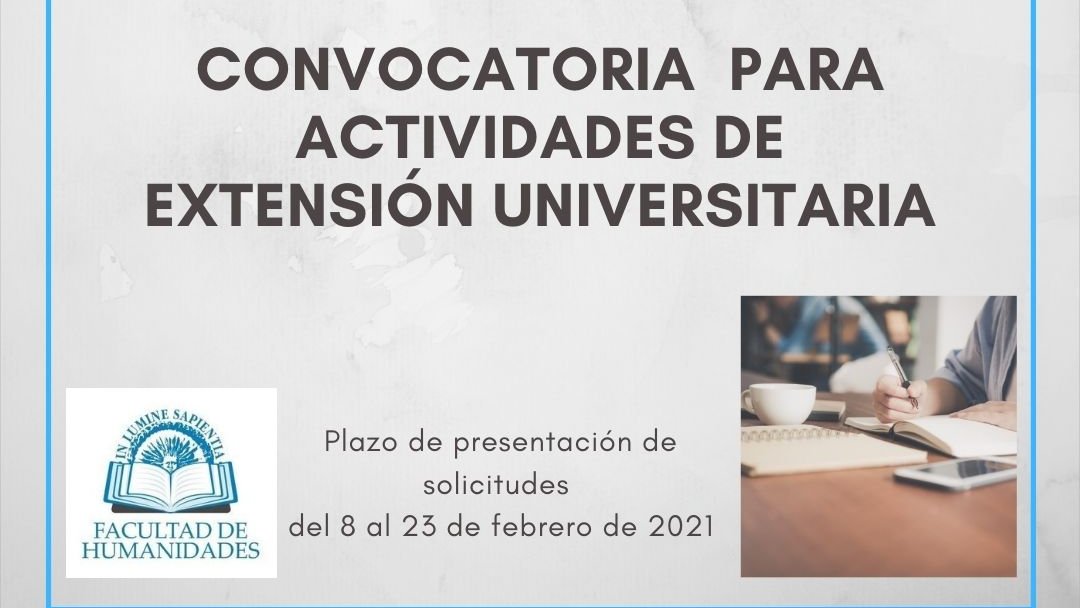 CONVOCATORIA PARA ACTIVIDADES DE EXTENSIÓN UNIVERSITARIA

IN LUMINE SAPIENTIA

FACULTAD DE HUMANIDADES

Plazo de presentación de solicitudes
del 8 al 23 de febrero de 2021